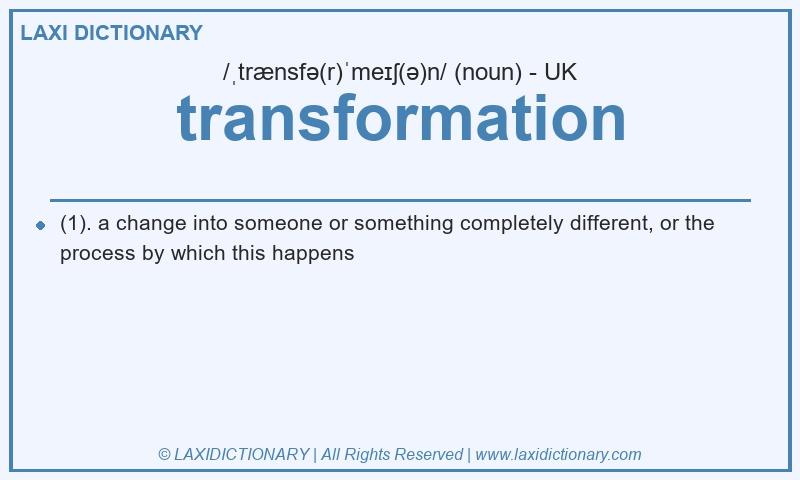 LAXI DICTIONARY

/ˌtrænsfə(r)ˈmeɪʃ(ə)n/ (noun) - UK

transformation

(1). a change into someone or something completely different, or the process by which this happens

© LAXIDICTIONARY | All Rights Reserved | www.laxidictionary.com